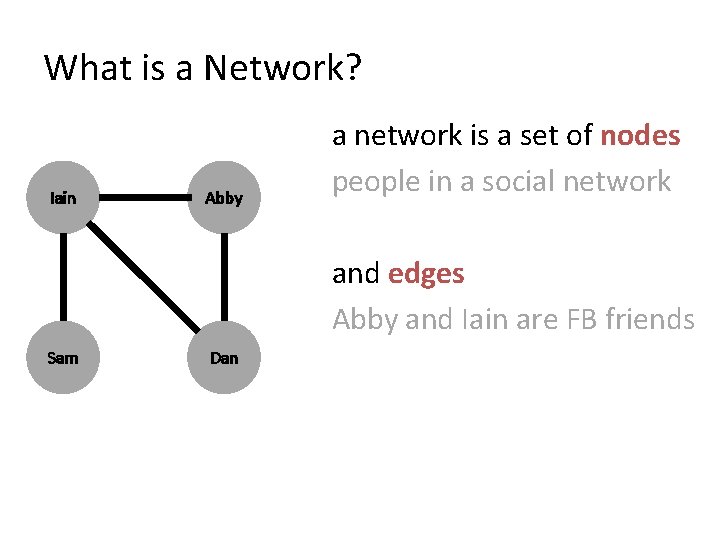 What is a Network?

Iain
Abby
Sam
Dan

a network is a set of nodes
people in a social network

and edges
Abby and Iain are FB friends